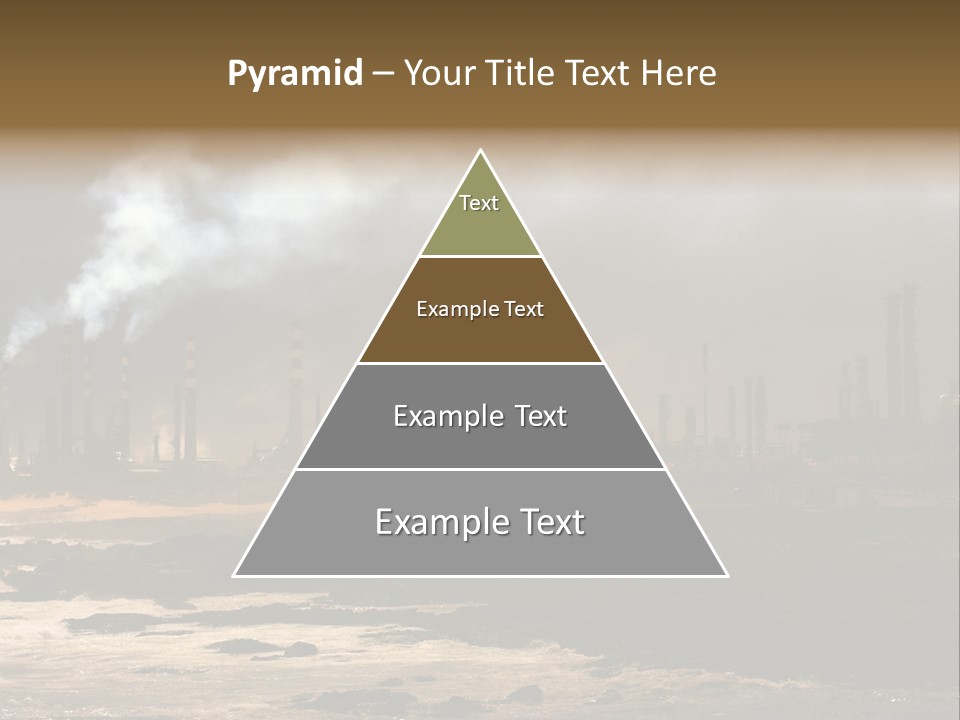 Pyramid – Your Title Text Here

Text

Example Text

Example Text

Example Text